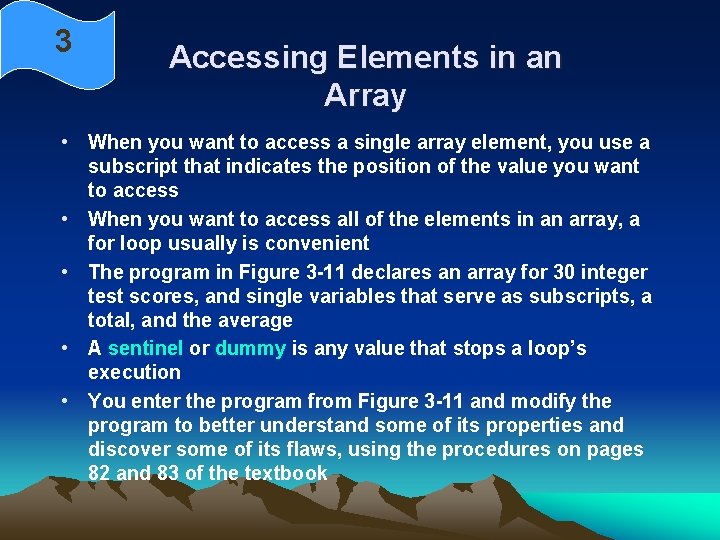 3

Accessing Elements in an Array

• When you want to access a single array element, you use a subscript that indicates the position of the value you want to access

• When you want to access all of the elements in an array, a for loop usually is convenient

• The program in Figure 3-11 declares an array for 30 integer test scores, and single variables that serve as subscripts, a total, and the average

• A sentinel or dummy is any value that stops a loop's execution

• You enter the program from Figure 3-11 and modify the program to better understand some of its properties and discover some of its flaws, using the procedures on pages 82 and 83 of the textbook